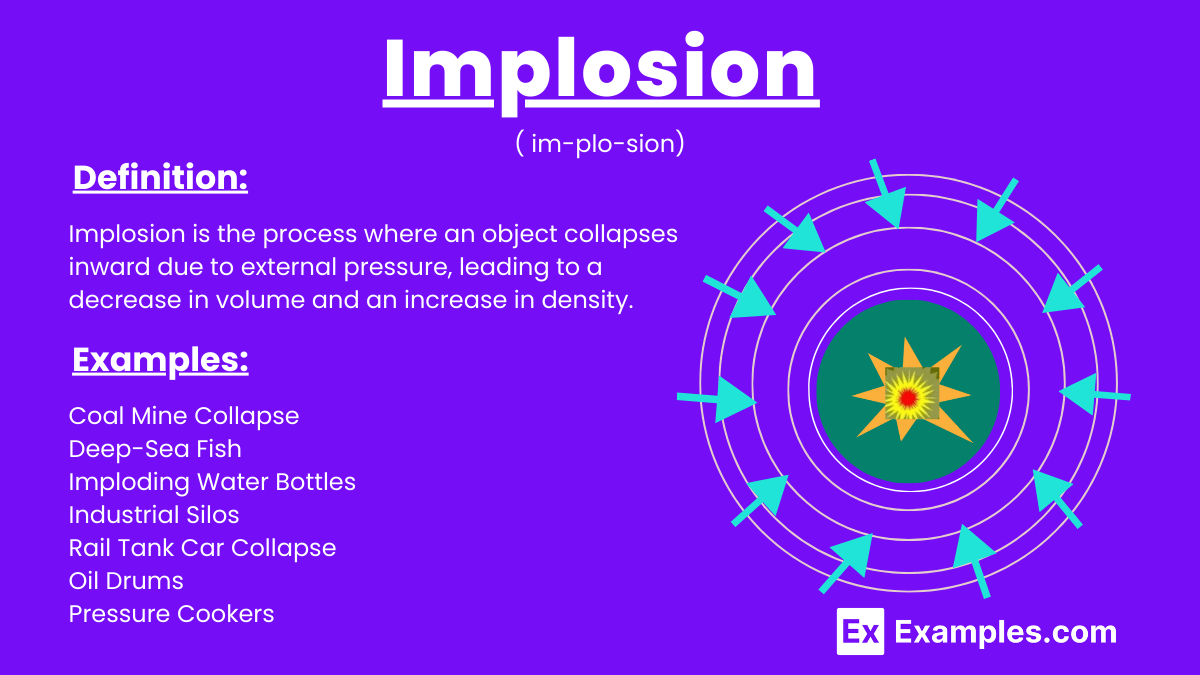 Implosion

( im-plo-sion)

Definition:

Implosion is the process where an object collapses inward due to external pressure, leading to a decrease in volume and an increase in density.

Examples:

Coal Mine Collapse
Deep-Sea Fish
Imploding Water Bottles
Industrial Silos
Rail Tank Car Collapse
Oil Drums
Pressure Cookers

Ex Examples.com